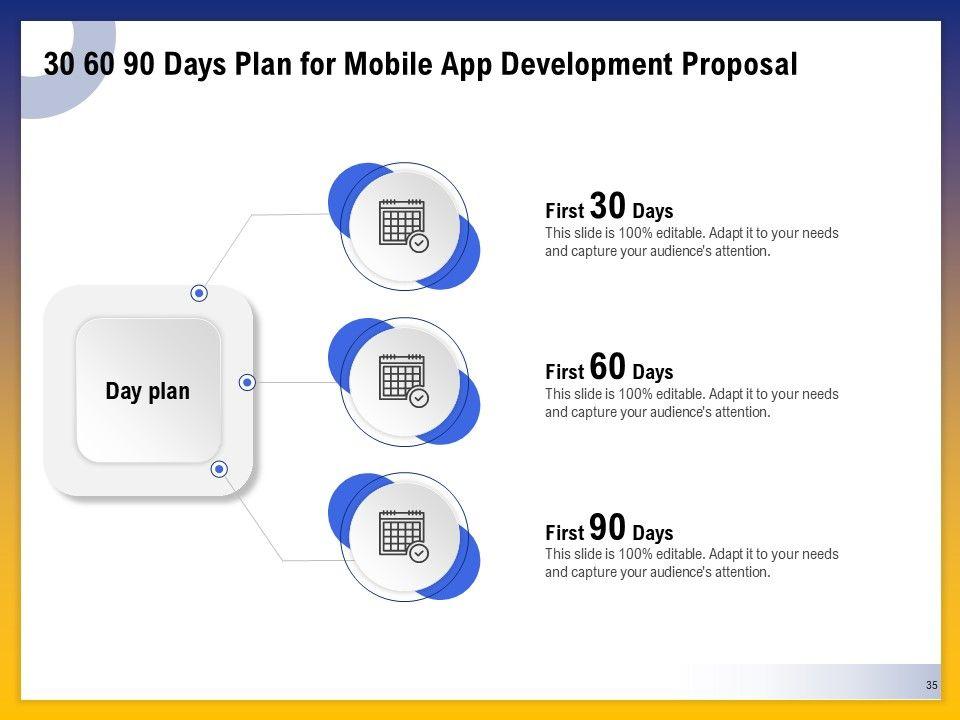 30 60 90 Days Plan for Mobile App Development Proposal

Day plan

First 30 Days
This slide is 100% editable. Adapt it to your needs and capture your audience's attention.

First 60 Days
This slide is 100% editable. Adapt it to your needs and capture your audience's attention.

First 90 Days
This slide is 100% editable. Adapt it to your needs and capture your audience's attention.

35